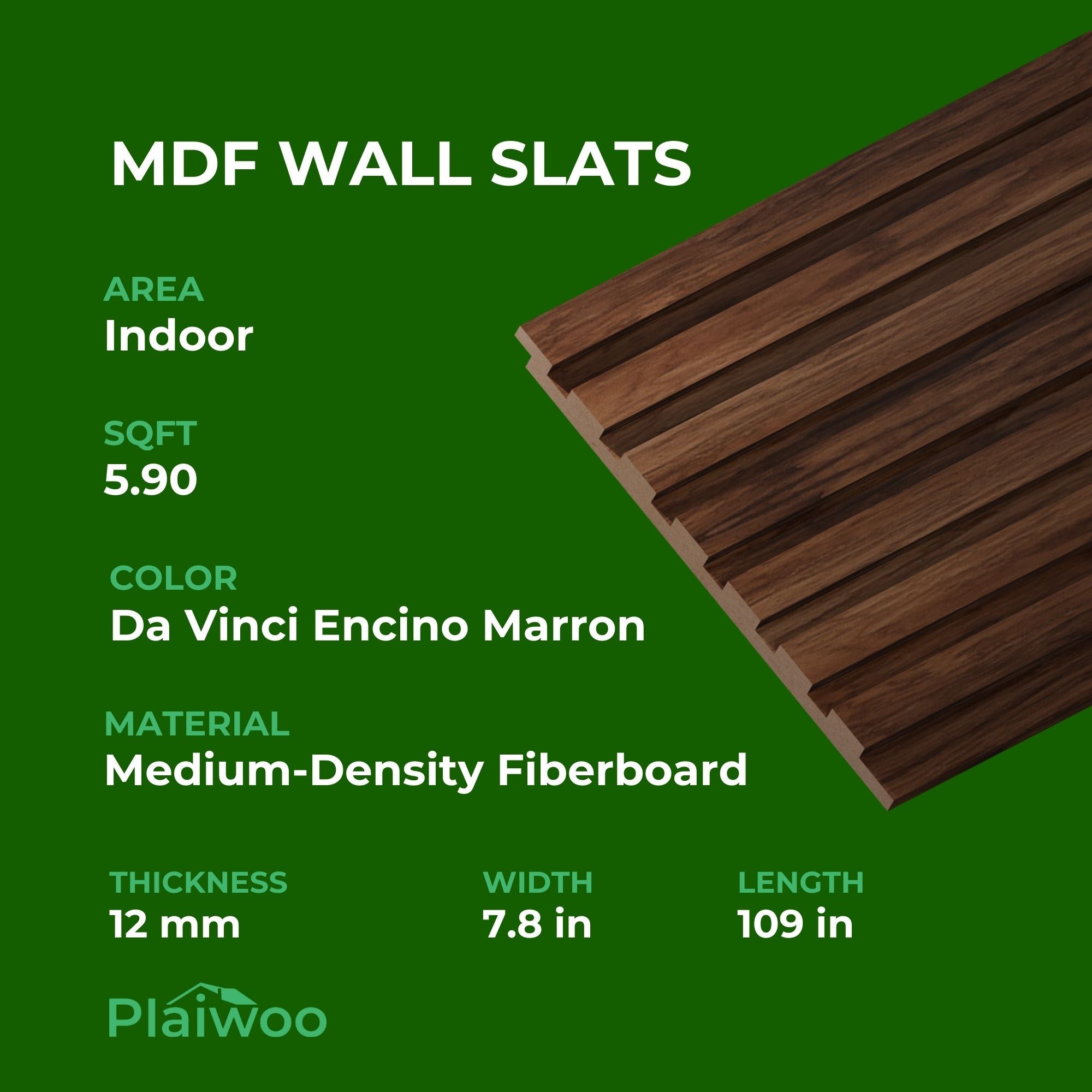 MDF WALL SLATS

AREA
Indoor

SQFT
5.90

COLOR
Da Vinci Encino Marron

MATERIAL
Medium-Density Fiberboard

THICKNESS
12 mm

WIDTH
7.8 in

LENGTH
109 in

Plaiwoo